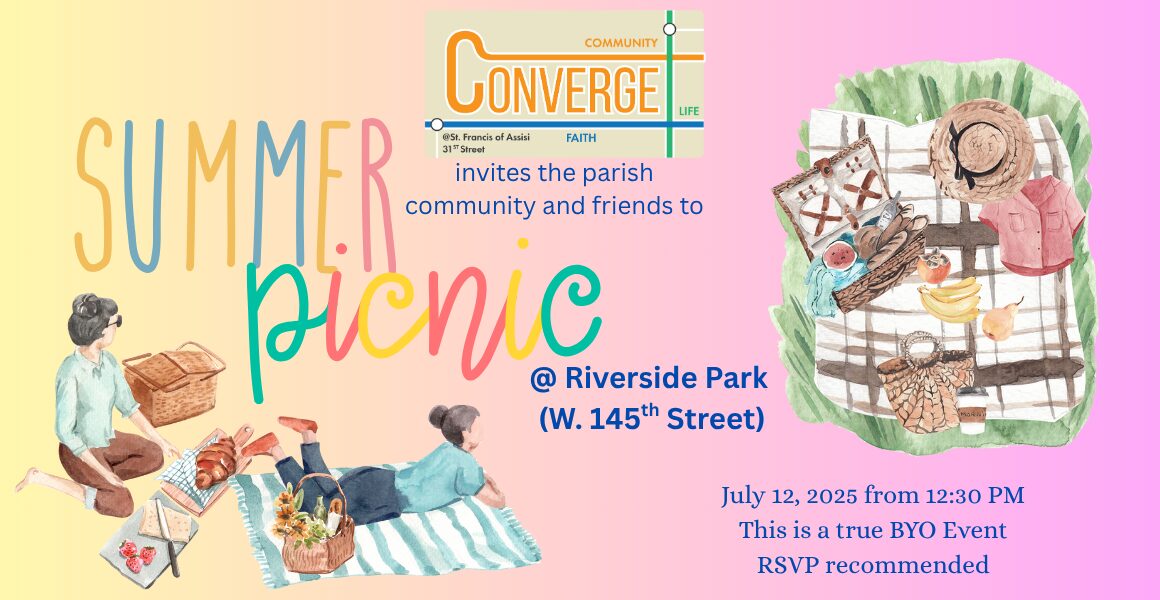 COMMUNITY
CONVERGE
LIFE
FAITH
@St. Francis of Assisi 31$^{ST}$ Street

invites the parish community and friends to

SUMMER picnic

@ Riverside Park (W. 145$^{th}$ Street)

July 12, 2025 from 12:30 PM
This is a true BYO Event
RSVP recommended